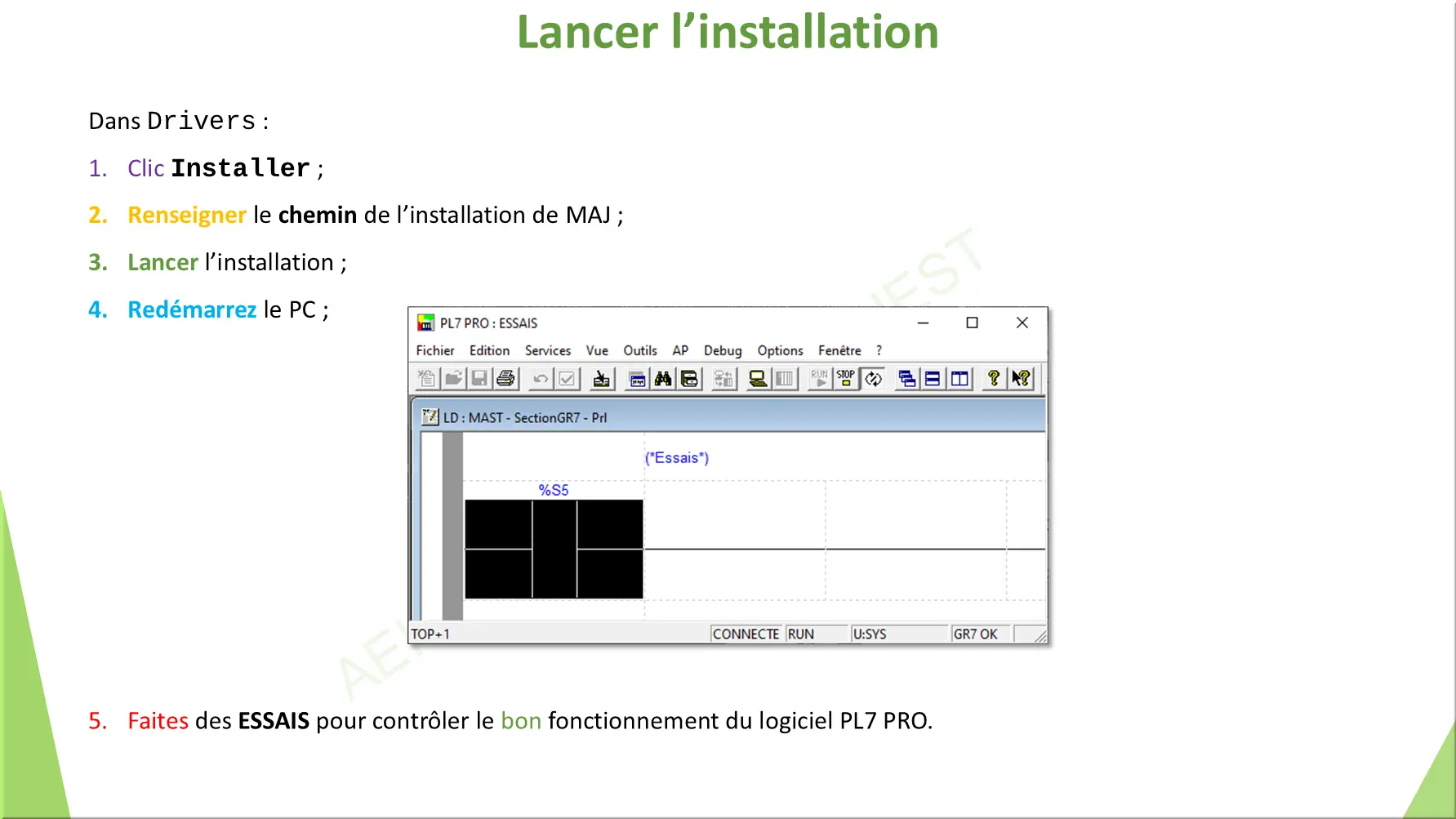 Lancer l'installation

Dans Drivers :

1. Clic Installer ;

2. Renseigner le chemin de l'installation de MAJ ;

3. Lancer l'installation ;

4. Redémarrez le PC ;

PL7 PRO : ESSAIS

Fichier Edition Services Vue Outils AP Debug Options Fenêtre ?

RUN STOP

LD : MAST - SectionGR7 - Prl

(*Essais*)

%S5

TOP+1 CONNECTE RUN U:SYS GR7 OK

5. Faites des ESSAIS pour contrôler le bon fonctionnement du logiciel PL7 PRO.